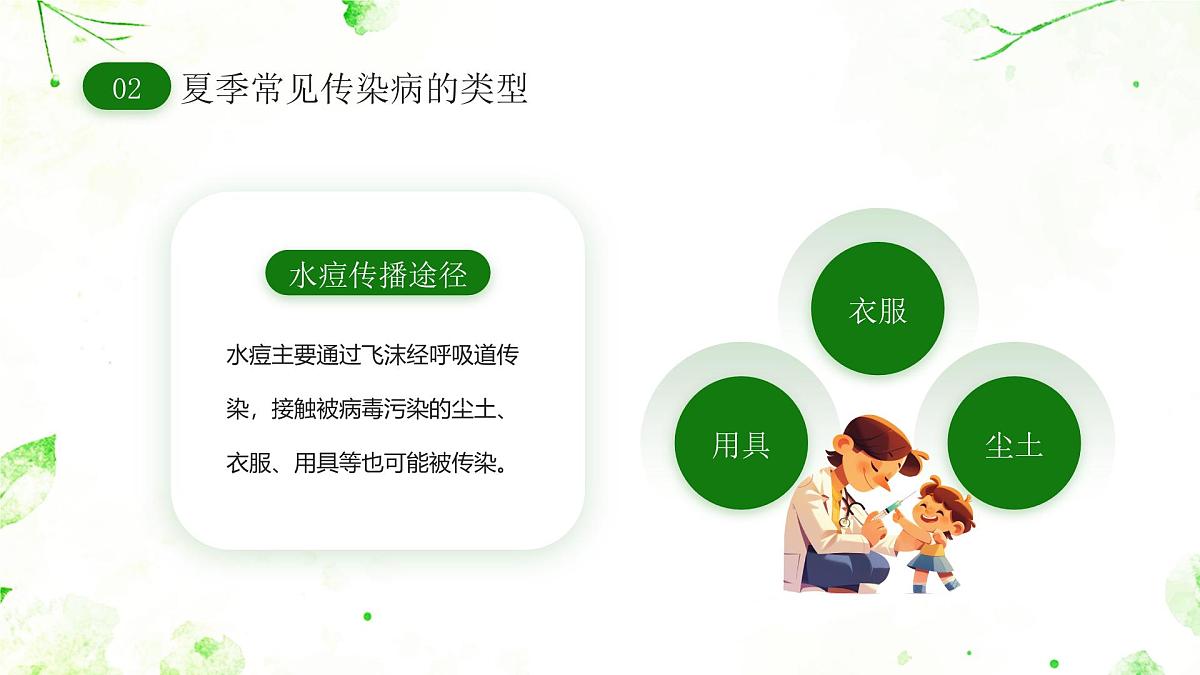 02 夏季常见传染病的类型

水痘传播途径

水痘主要通过飞沫经呼吸道传染，接触被病毒污染的尘土、衣服、用具等也可能被传染。

衣服

用具

尘土